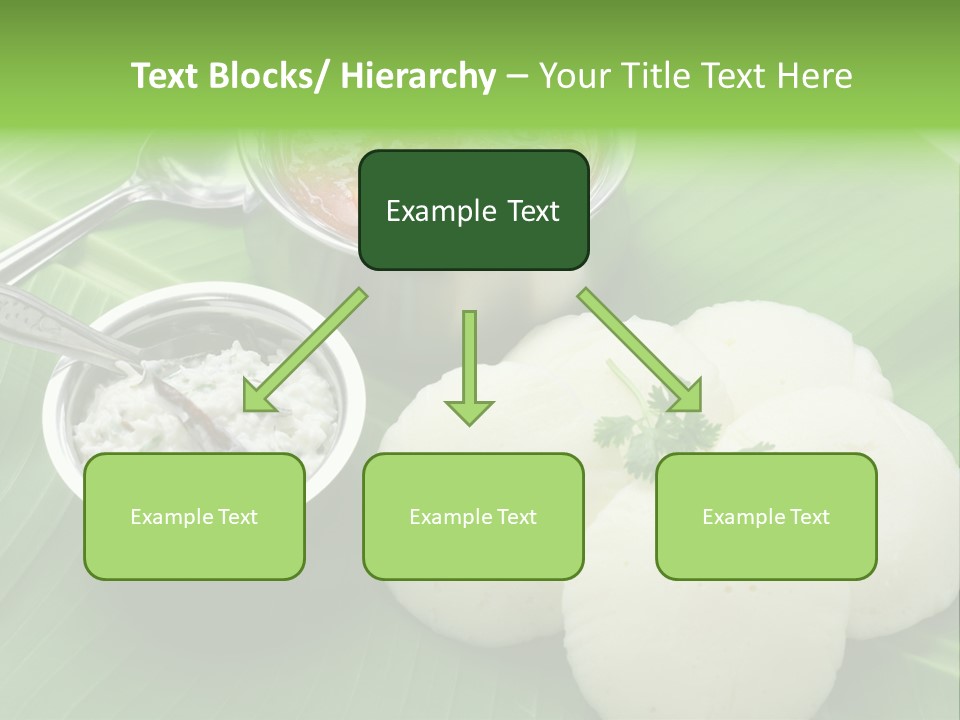 Text Blocks/ Hierarchy – Your Title Text Here

Example Text

Example Text

Example Text

Example Text